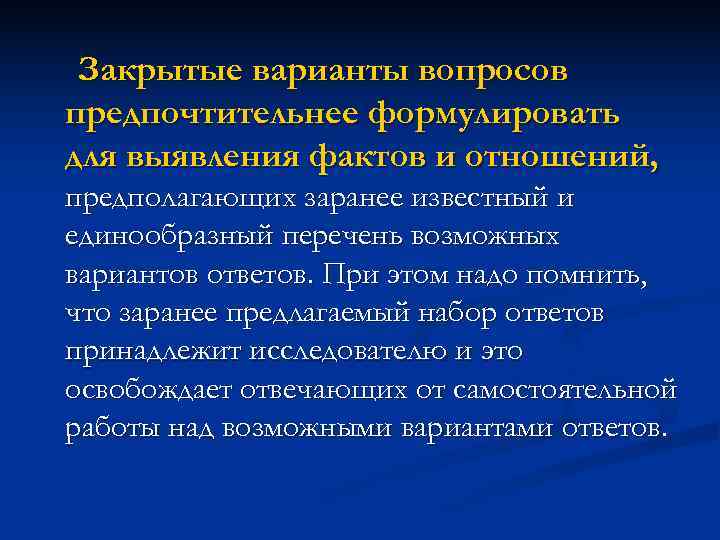 Закрытые варианты вопросов предпочтительнее формулировать для выявления фактов и отношений, предполагающих заранее известный и единообразный перечень возможных вариантов ответов. При этом надо помнить, что заранее предлагаемый набор ответов принадлежит исследователю и это освобождает отвечающих от самостоятельной работы над возможными вариантами ответов.